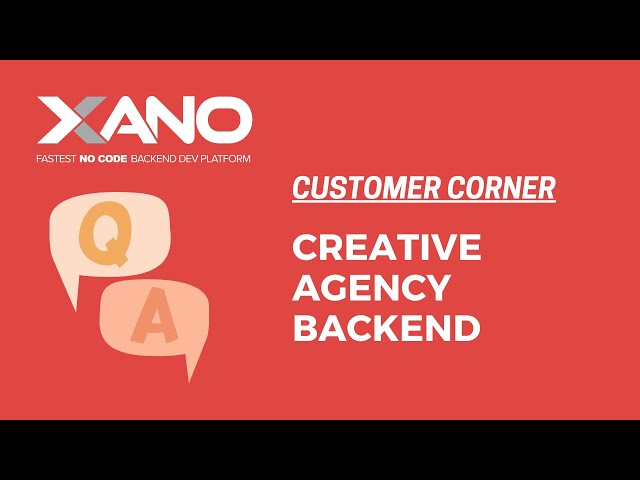 XANO
FASTEST NO CODE BACKEND DEV PLATFORM

Q

A

CUSTOMER CORNER

CREATIVE AGENCY BACKEND